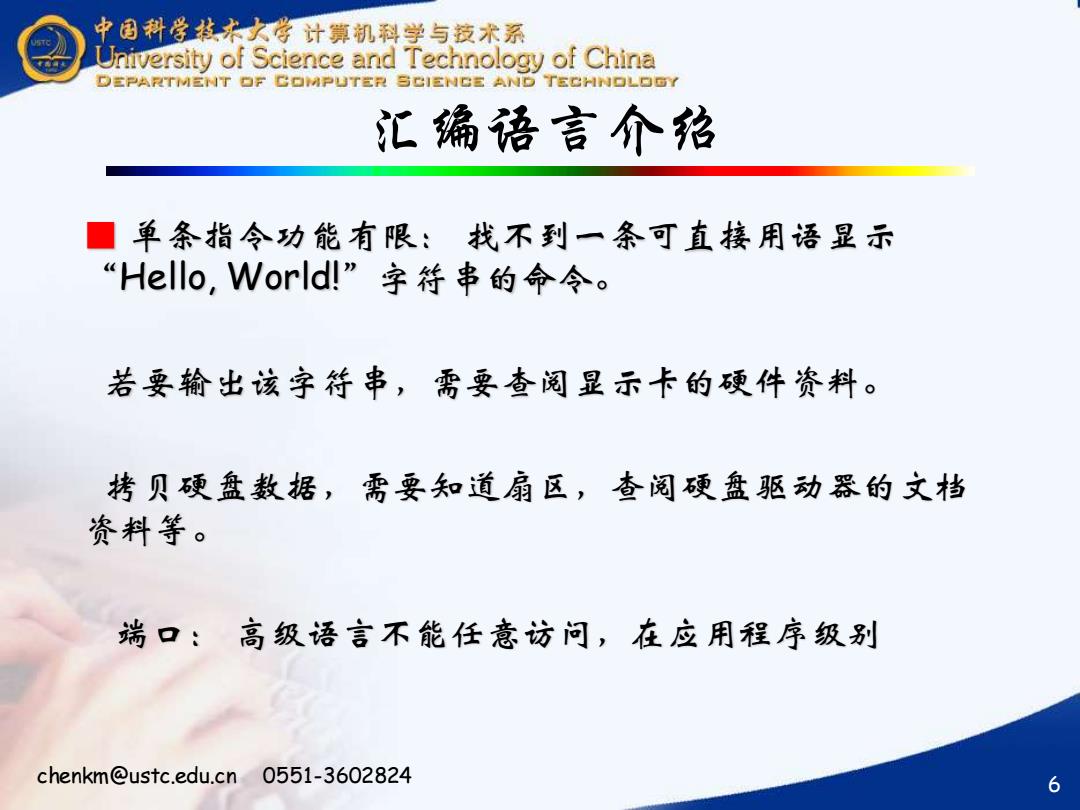 中国科学技术大学 计算机科学与技术系
University of Science and Technology of China
DEPARTMENT OF COMPUTER SCIENCE AND TECHNOLOGY

汇编语言介绍

单条指令功能有限： 找不到一条可直接用语显示“Hello, World!”字符串的命令。

若要输出该字符串，需要查阅显示卡的硬件资料。

拷贝硬盘数据，需要知道扇区，查阅硬盘驱动器的文档资料等。

端口： 高级语言不能任意访问，在应用程序级别

chenkm@ustc.edu.cn 0551-3602824

6